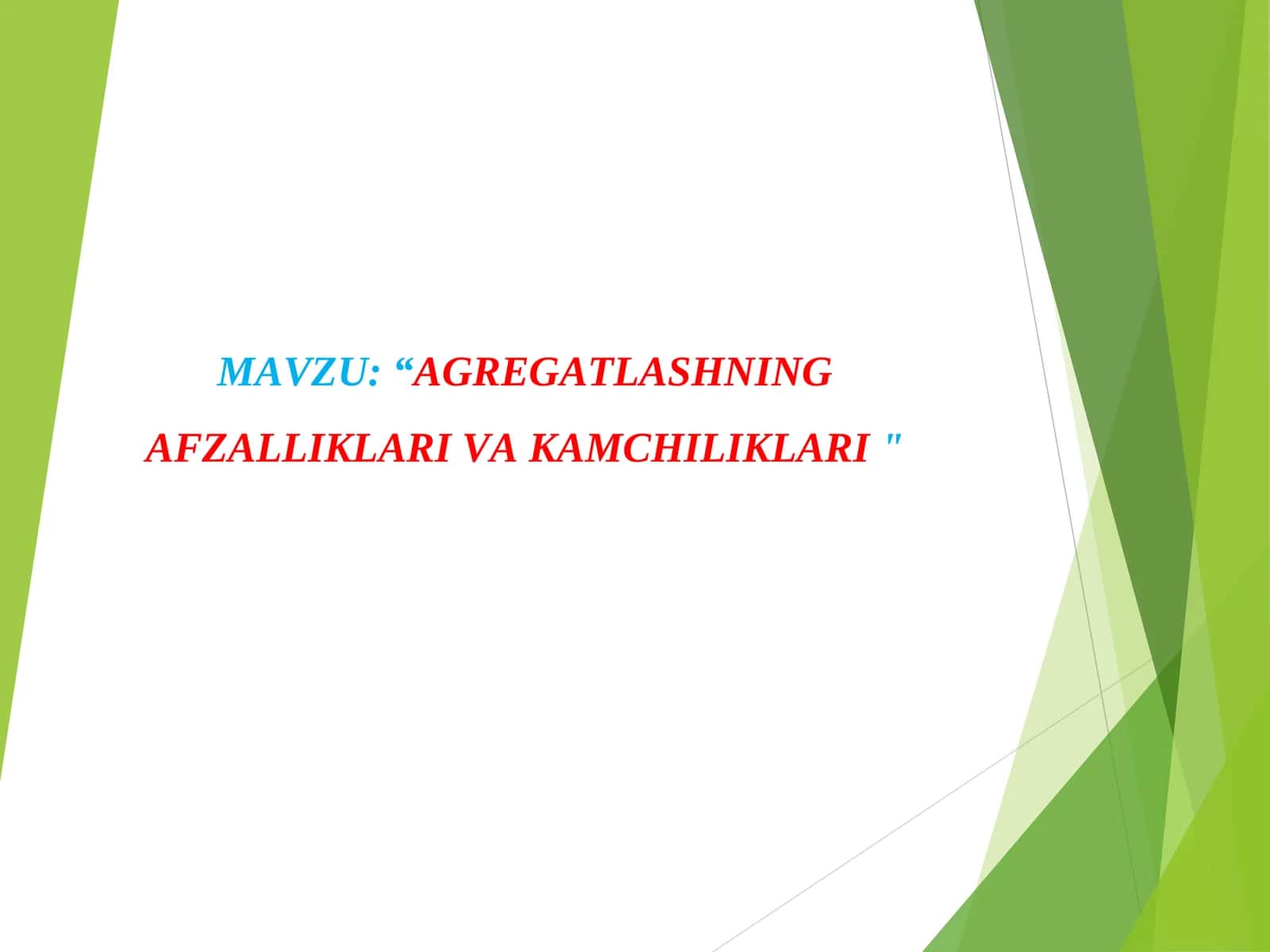 MAVZU: “AGREGATLASHNING AFZALLIKLARI VA KAMCHILIKLARI "